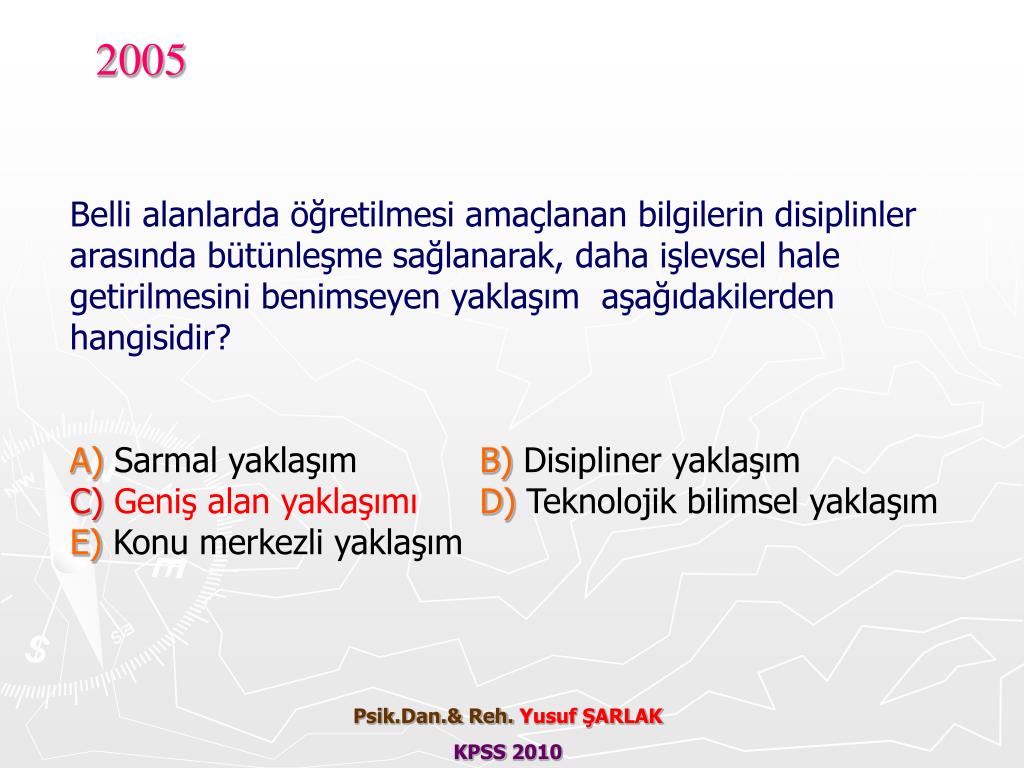 2005

Belli alanlarda öğretilmesi amaçlanan bilgilerin disiplinler arasında bütünleşme sağlanarak, daha işlevsel hale getirilmesini benimseyen yaklaşım aşağıdakilerden hangisidir?

A) Sarmal yaklaşım
B) Disipliner yaklaşım
C) Geniş alan yaklaşımı
D) Teknolojik bilimsel yaklaşım
E) Konu merkezli yaklaşım

Psik.Dan.& Reh. Yusuf ŞARLAK

KPSS 2010